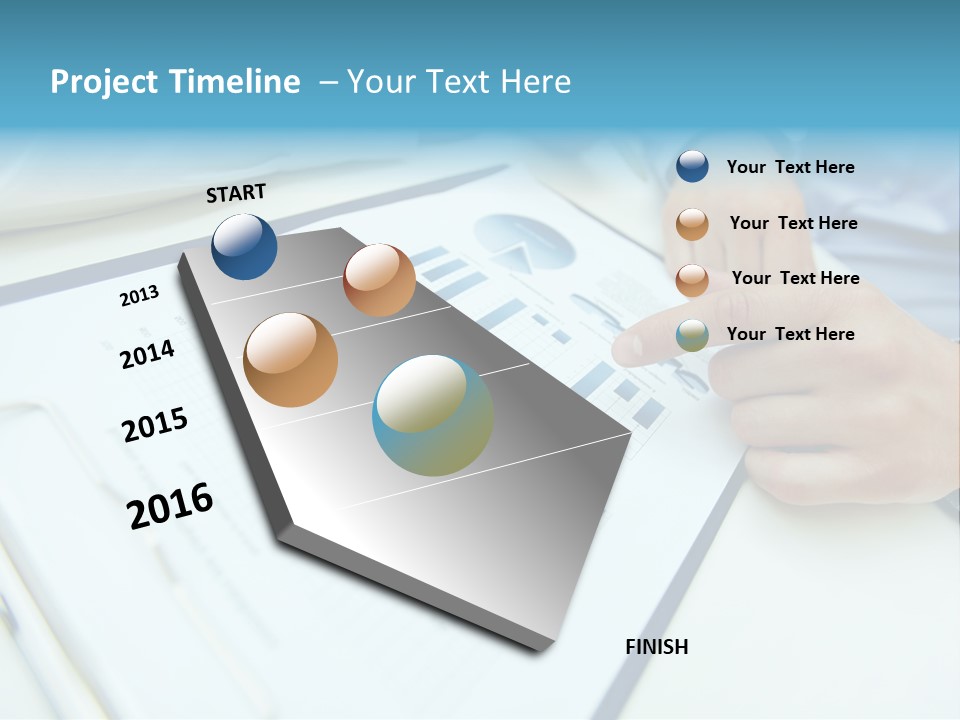 Project Timeline – Your Text Here

START

2013

2014

2015

2016

FINISH

Your Text Here

Your Text Here

Your Text Here

Your Text Here